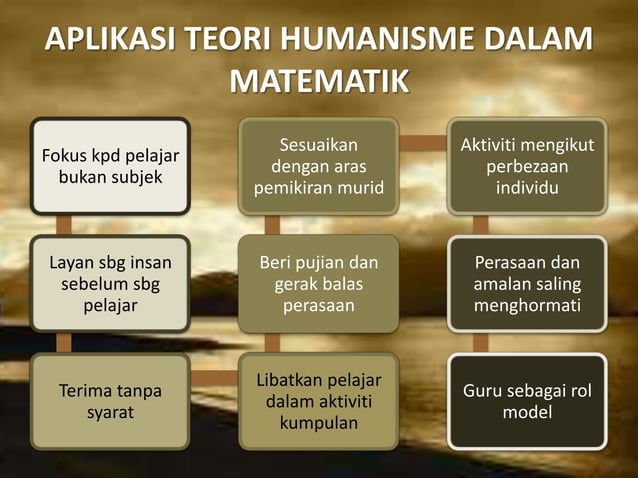 APLIKASI TEORI HUMANISME DALAM MATEMATIK

Fokus kpd pelajar bukan subjek

Layan sbg insan sebelum sbg pelajar

Terima tanpa syarat

Libatkan pelajar dalam aktiviti kumpulan

Beri pujian dan gerak balas perasaan

Sesuaikan dengan aras pemikiran murid

Aktiviti mengikut perbezaan individu

Perasaan dan amalan saling menghormati

Guru sebagai rol model